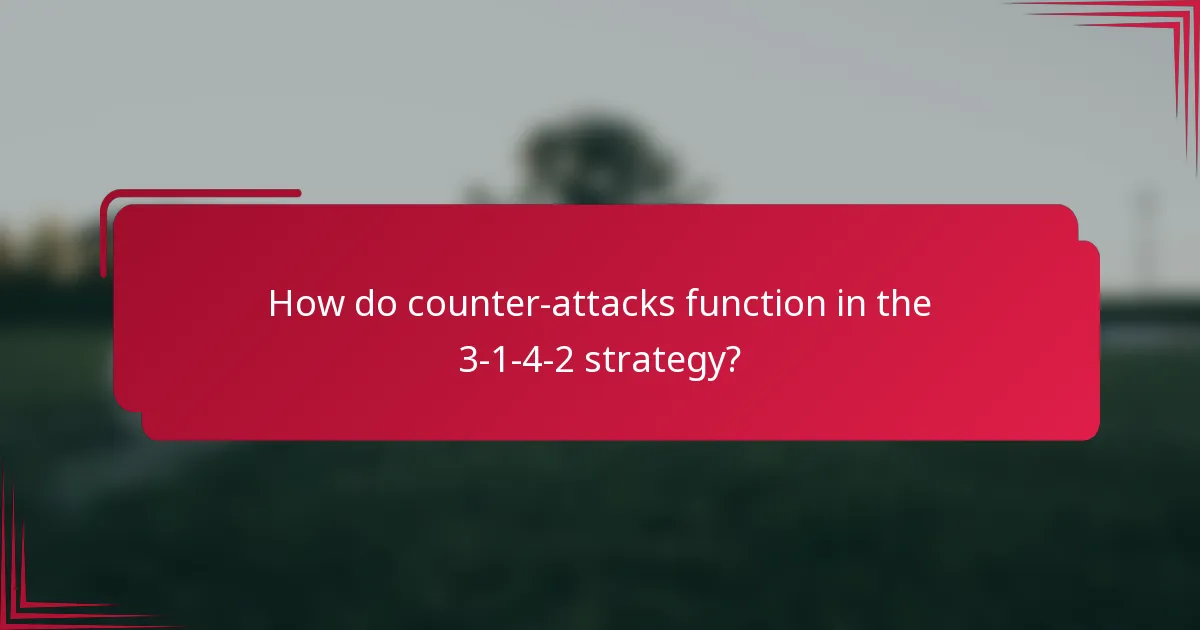 How do counter-attacks function in the 3-1-4-2 strategy?